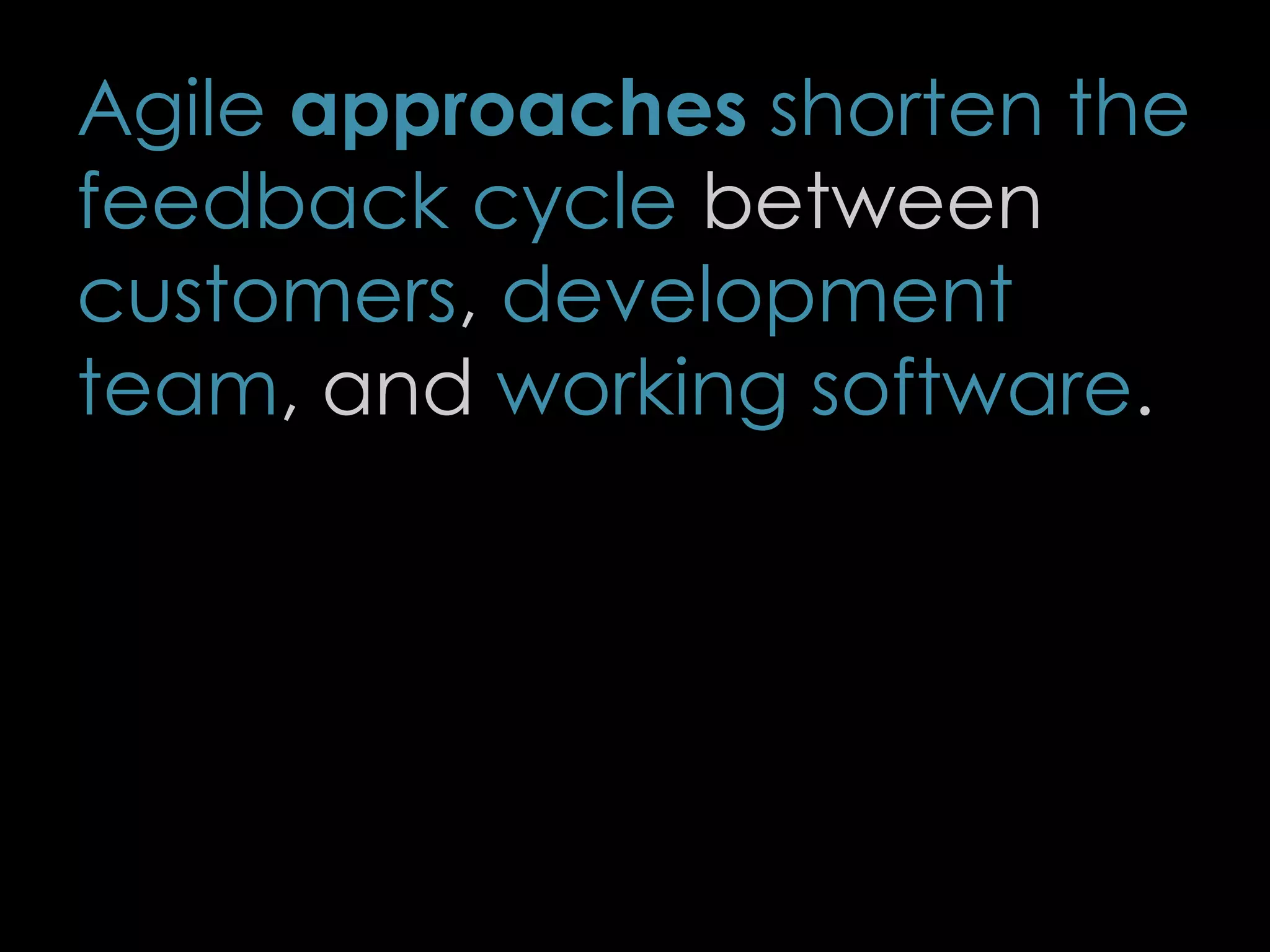 Agile approaches shorten the feedback cycle between customers, development team, and working software.